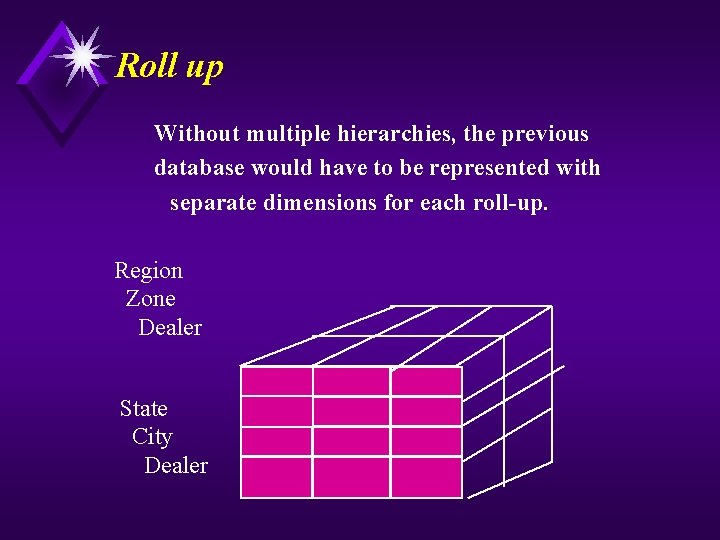 Roll up

Without multiple hierarchies, the previous database would have to be represented with separate dimensions for each roll-up.

Region
Zone
Dealer

State
City
Dealer